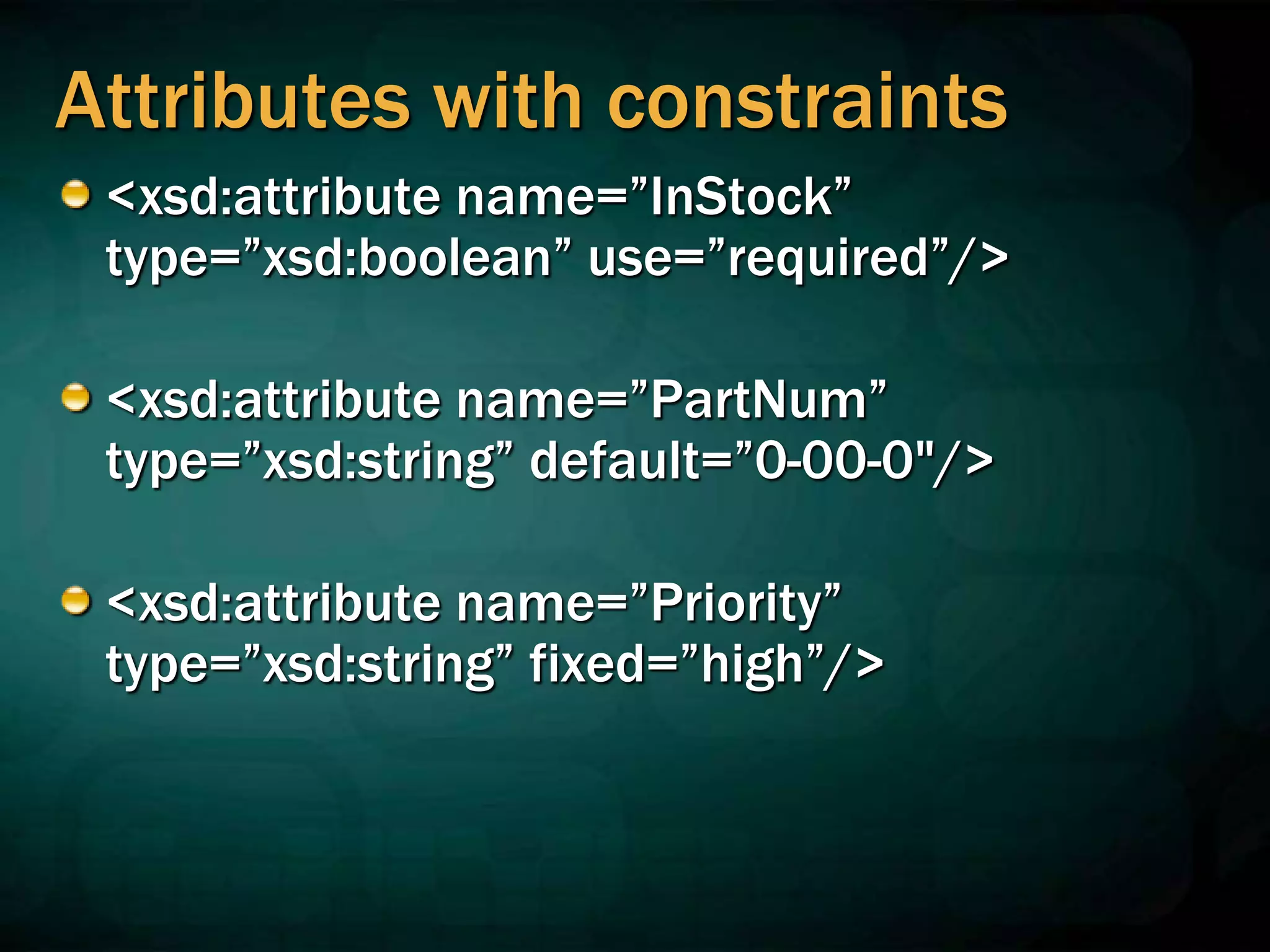 Attributes with constraints

<xsd:attribute name=”InStock” type=”xsd:boolean” use=”required”/>

<xsd:attribute name=”PartNum” type=”xsd:string” default=”0-00-0"/>

<xsd:attribute name=”Priority” type=”xsd:string” fixed=”high”/>